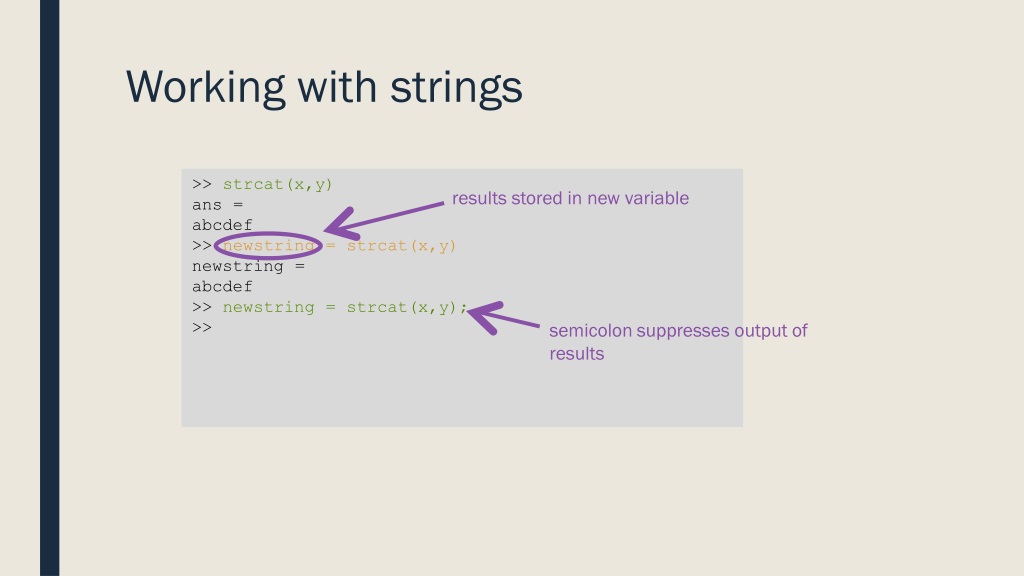 Working with strings

>> strcat(x,y)
ans =
abcdef
>> newstring = strcat(x,y)
newstring =
abcdef
>> newstring = strcat(x,y);
>>

results stored in new variable

semicolon suppresses output of results